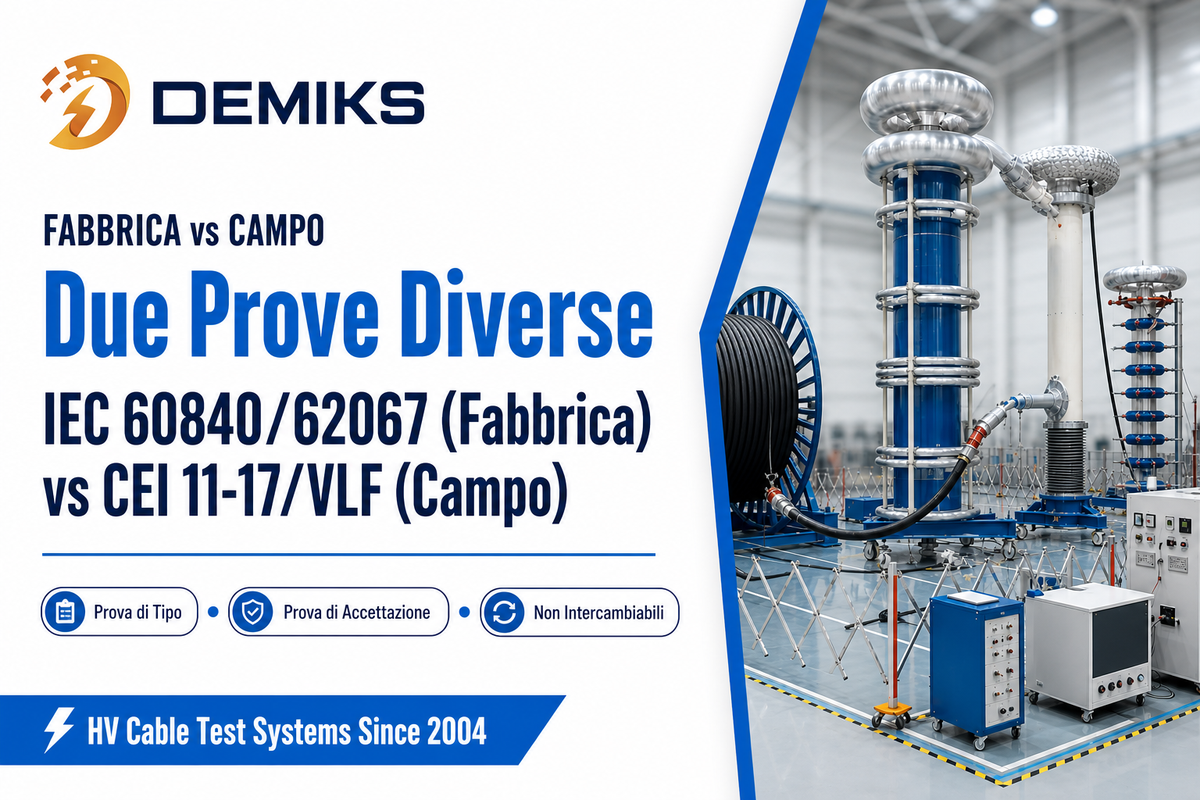 DEMIKS

FABBRICA vs CAMPO

Due Prove Diverse

IEC 60840/62067 (Fabbrica) vs CEI 11-17/VLF (Campo)

Prova di Tipo • Prova di Accettazione • Non Intercambiabili

HV Cable Test Systems Since 2004